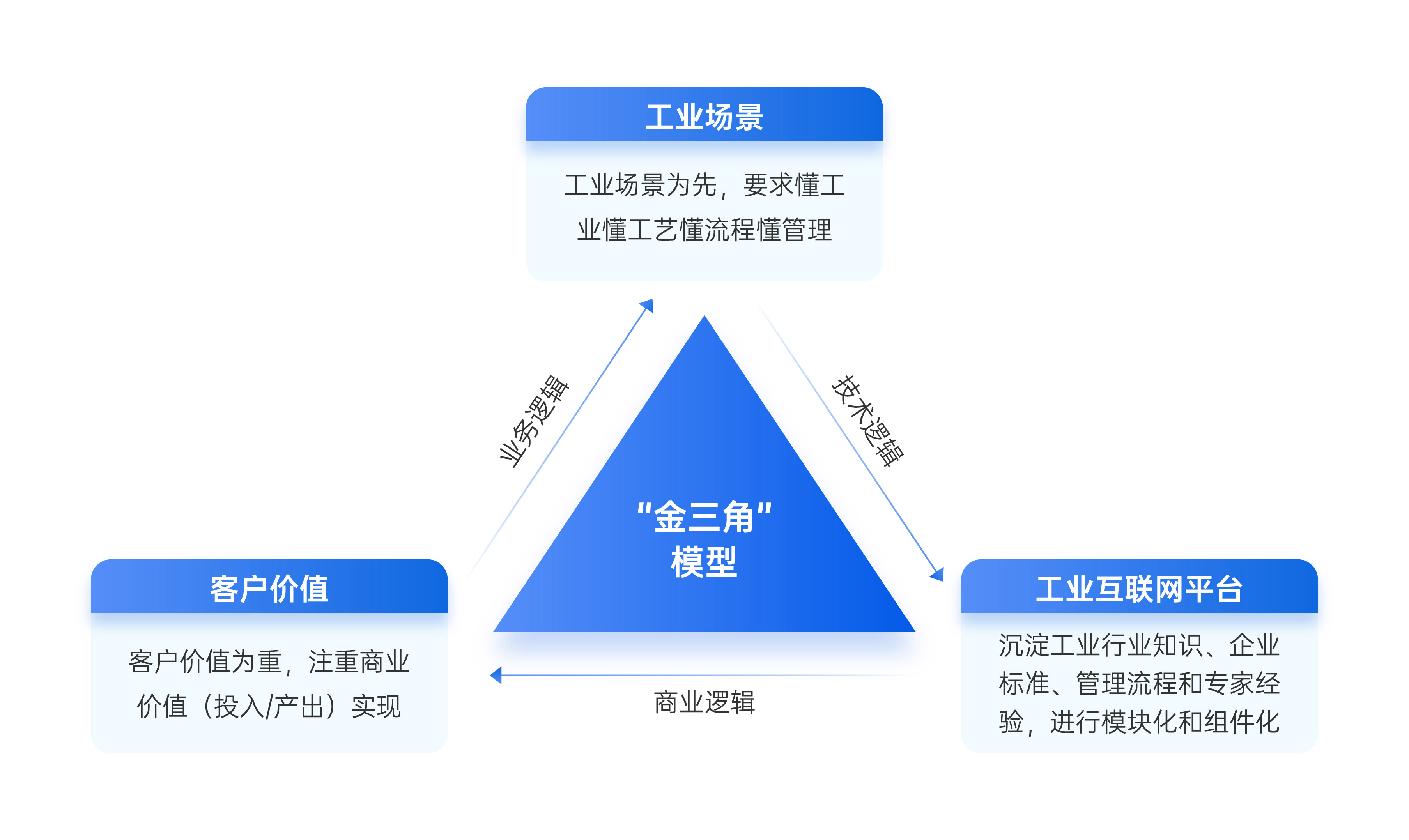 工业场景

工业场景为先，要求懂工业懂工艺懂流程懂管理

业务逻辑

技术逻辑

“金三角”模型

客户价值

客户价值为重，注重商业价值（投入/产出）实现

商业逻辑

工业互联网平台

沉淀工业行业知识、企业标准、管理流程和专家经验，进行模块化和组件化